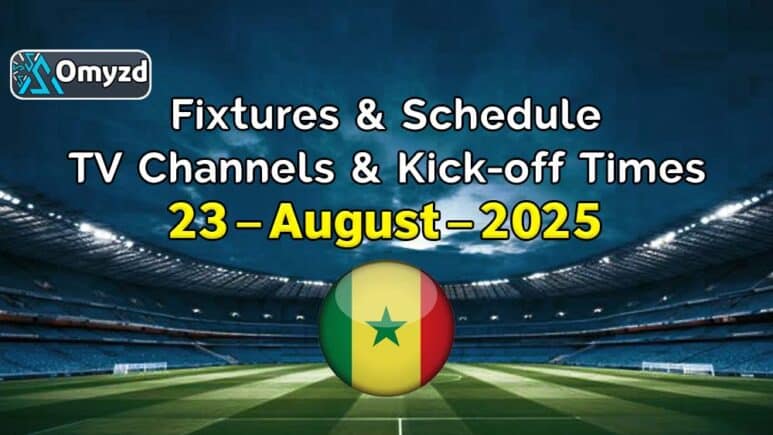 Omyzd

Fixtures & Schedule
TV Channels & Kick-off Times
23 – August – 2025